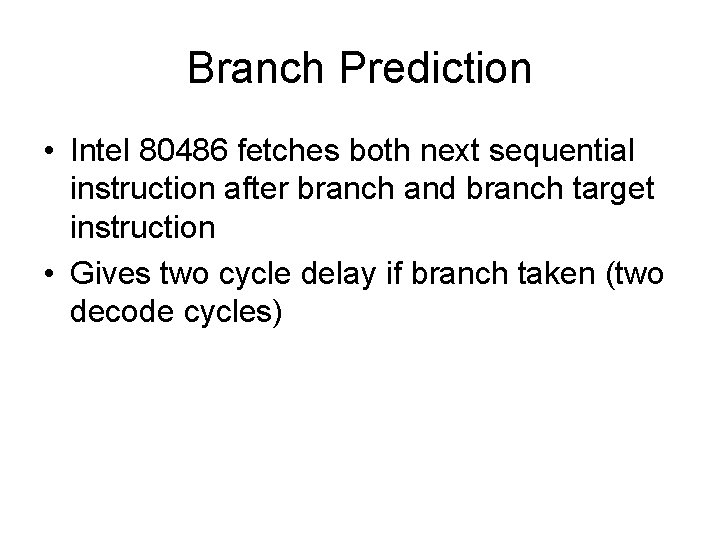 Branch Prediction

• Intel 80486 fetches both next sequential instruction after branch and branch target instruction

• Gives two cycle delay if branch taken (two decode cycles)